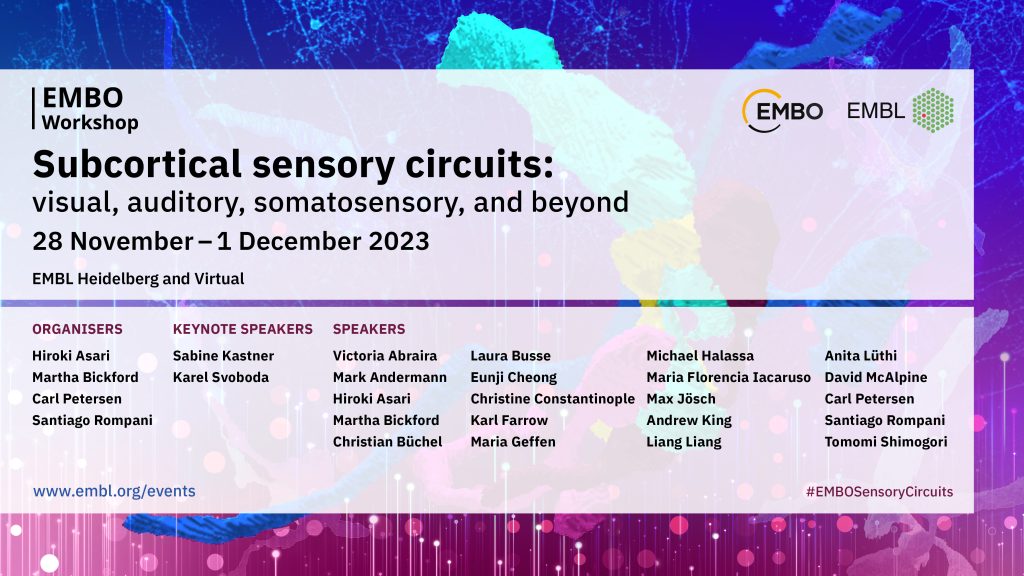 EMBO
Workshop

EMBO EMBL

Subcortical sensory circuits:
visual, auditory, somatosensory, and beyond

28 November – 1 December 2023

EMBL Heidelberg and Virtual

ORGANISERS
Hiroki Asari
Martha Bickford
Carl Petersen
Santiago Rompani

KEYNOTE SPEAKERS
Sabine Kastner
Karel Svoboda

SPEAKERS
Victoria Abraira
Mark Andermann
Hiroki Asari
Martha Bickford
Christian Büchel

Laura Busse
Eunji Cheong
Christine Constantinople
Karl Farrow
Maria Geffen

Michael Halassa
Maria Florencia Iacaruso
Max Jösch
Andrew King
Liang Liang

Anita Lüthi
David McAlpine
Carl Petersen
Santiago Rompani
Tomomi Shimogori

www.embl.org/events

#EMBOSensoryCircuits